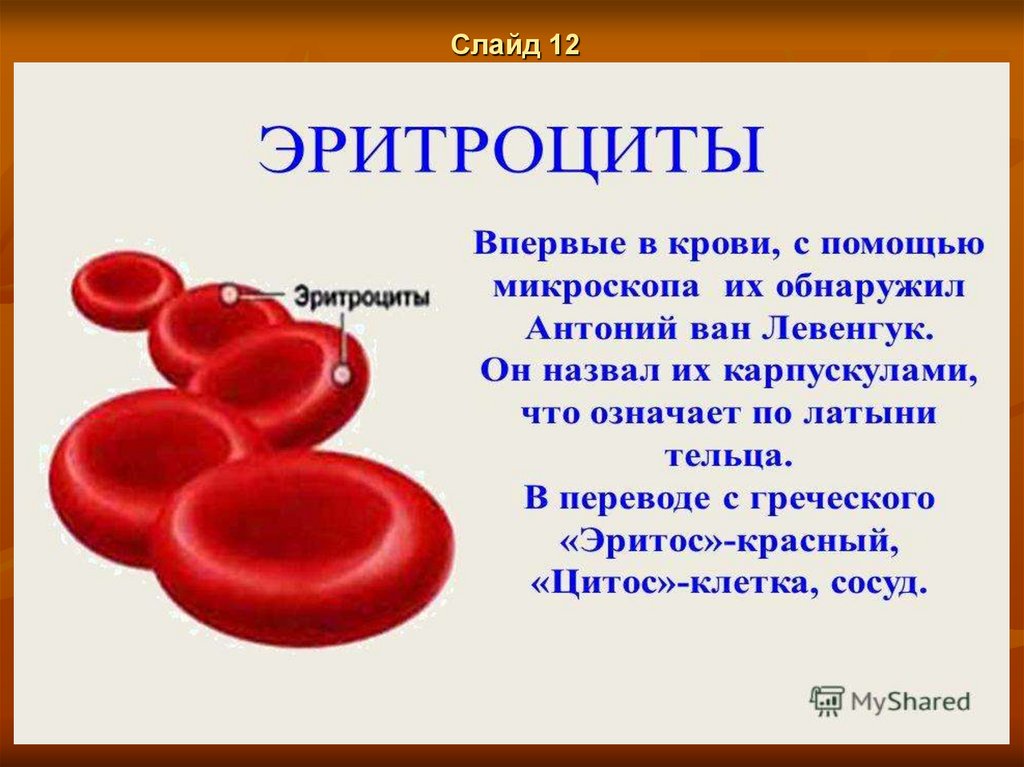 Слайд 12

ЭРИТРОЦИТЫ

Эритроциты

Впервые в крови, с помощью микроскопа их обнаружил Антоний ван Левенгук.
Он назвал их карпускулами, что означает по латыни тельца.
В переводе с греческого «Эритос»-красный, «Цитос»-клетка, сосуд.

MyShared